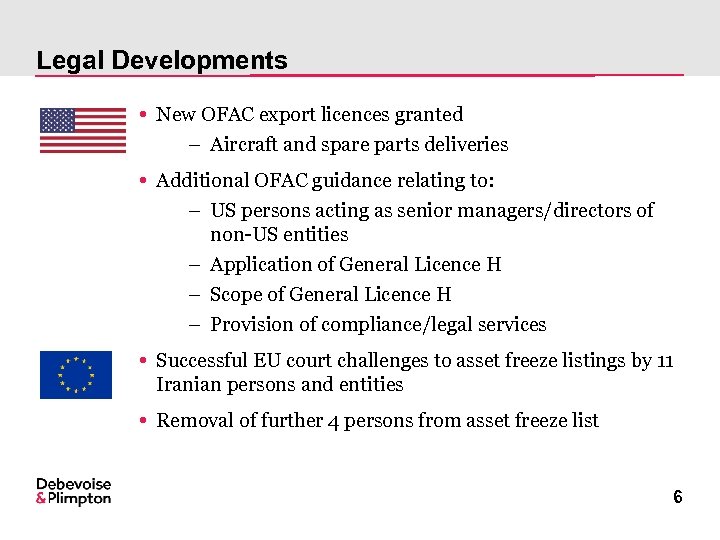 Legal Developments

• New OFAC export licences granted
  – Aircraft and spare parts deliveries

• Additional OFAC guidance relating to:
  – US persons acting as senior managers/directors of non-US entities
  – Application of General Licence H
  – Scope of General Licence H
  – Provision of compliance/legal services

• Successful EU court challenges to asset freeze listings by 11 Iranian persons and entities

• Removal of further 4 persons from asset freeze list

Debevoise & Plimpton

6